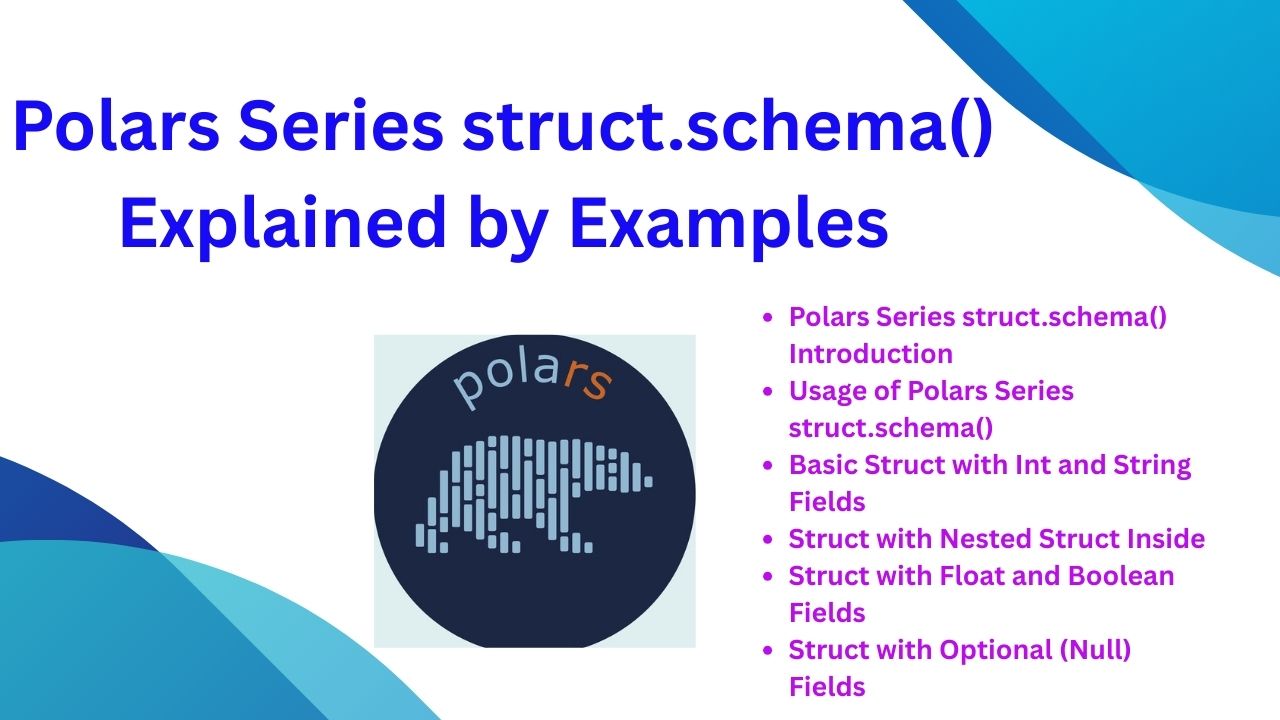 Polars Series struct.schema() Explained by Examples

polars

- Polars Series struct.schema() Introduction
- Usage of Polars Series struct.schema()
- Basic Struct with Int and String Fields
- Struct with Nested Struct Inside
- Struct with Float and Boolean Fields
- Struct with Optional (Null) Fields